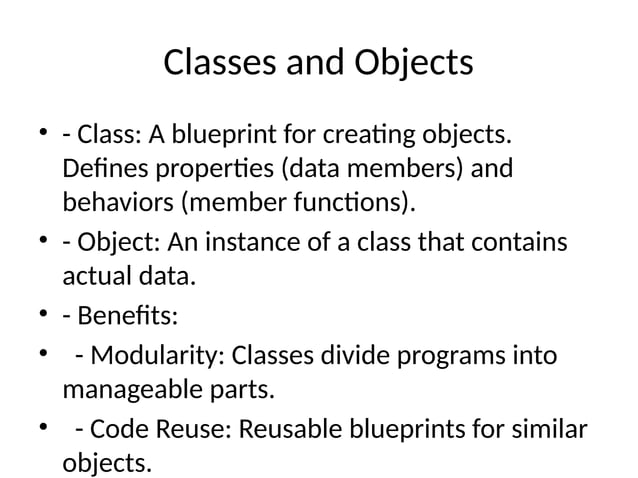 Classes and Objects

• - Class: A blueprint for creating objects. Defines properties (data members) and behaviors (member functions).

• - Object: An instance of a class that contains actual data.

• - Benefits:

•   - Modularity: Classes divide programs into manageable parts.

•   - Code Reuse: Reusable blueprints for similar objects.